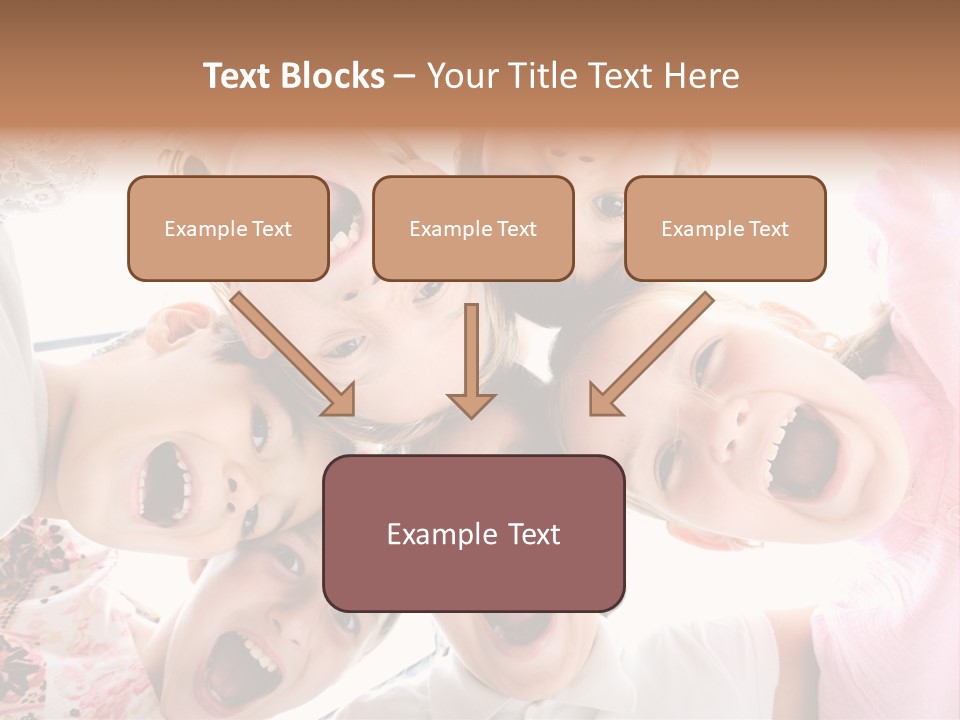 Text Blocks – Your Title Text Here

Example Text

Example Text

Example Text

Example Text